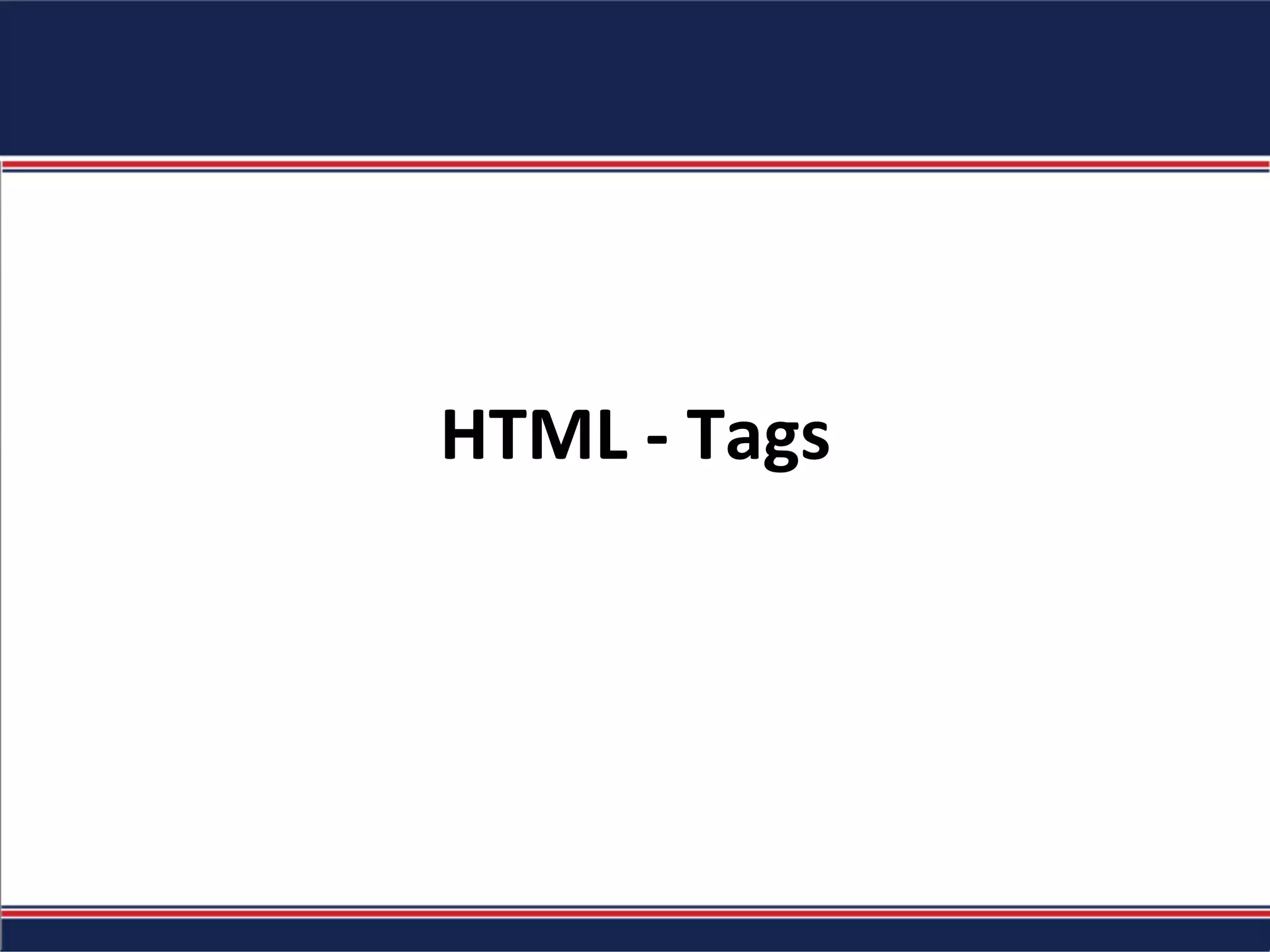 HTML - Tags